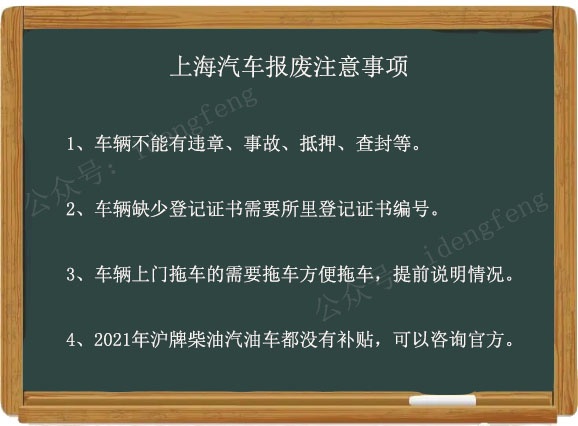 上海汽车报废注意事项

1、车辆不能有违章、事故、抵押、查封等。

2、车辆缺少登记证书需要所里登记证书编号。

3、车辆上门拖车的需要拖车方便拖车，提前说明情况。

4、2021年沪牌柴油汽油车都没有补贴，可以咨询官方。

公众号：idengfeng
公众号：idengfeng